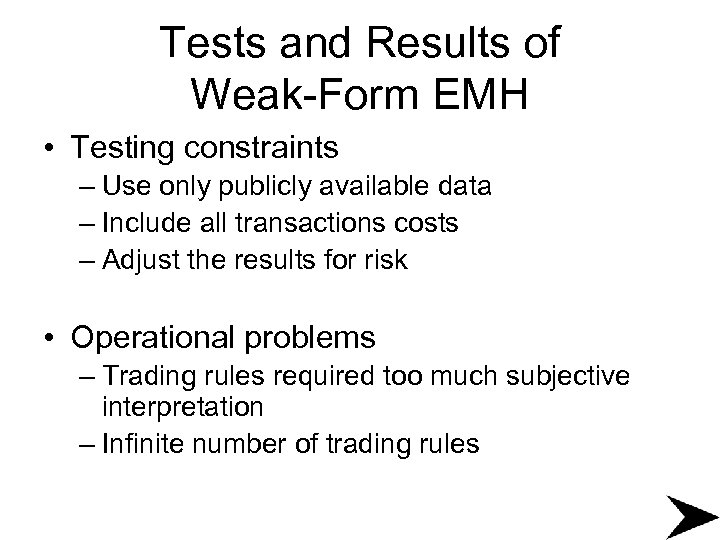 Tests and Results of Weak-Form EMH

• Testing constraints
– Use only publicly available data
– Include all transactions costs
– Adjust the results for risk

• Operational problems
– Trading rules required too much subjective interpretation
– Infinite number of trading rules